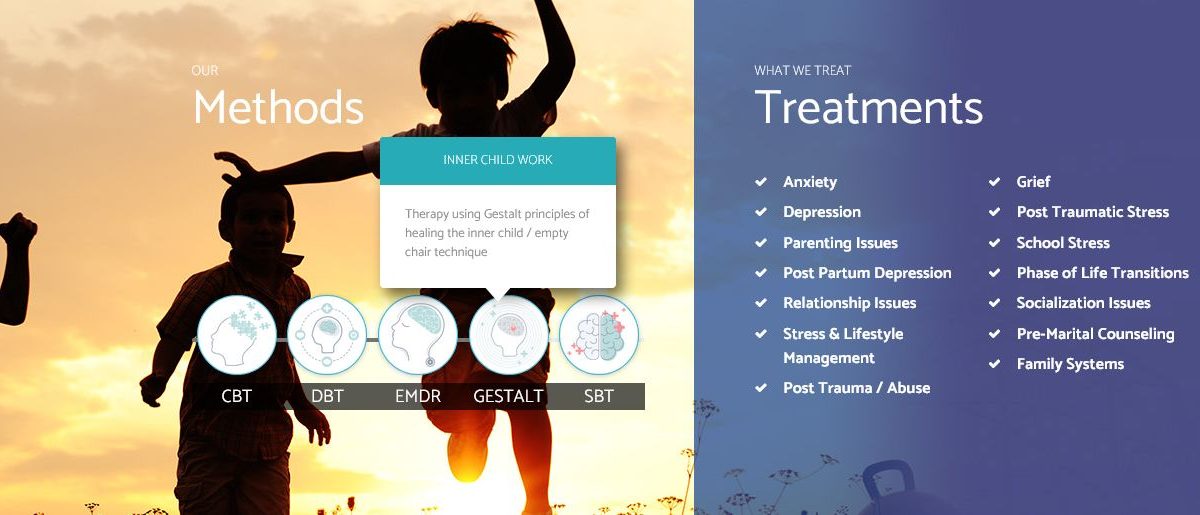 OUR
Methods

INNER CHILD WORK

Therapy using Gestalt principles of healing the inner child / empty chair technique

CBT DBT EMDR GESTALT SBT

WHAT WE TREAT
Treatments

Anxiety
Depression
Parenting Issues
Post Partum Depression
Relationship Issues
Stress & Lifestyle Management
Post Trauma / Abuse

Grief
Post Traumatic Stress
School Stress
Phase of Life Transitions
Socialization Issues
Pre-Marital Counseling
Family Systems